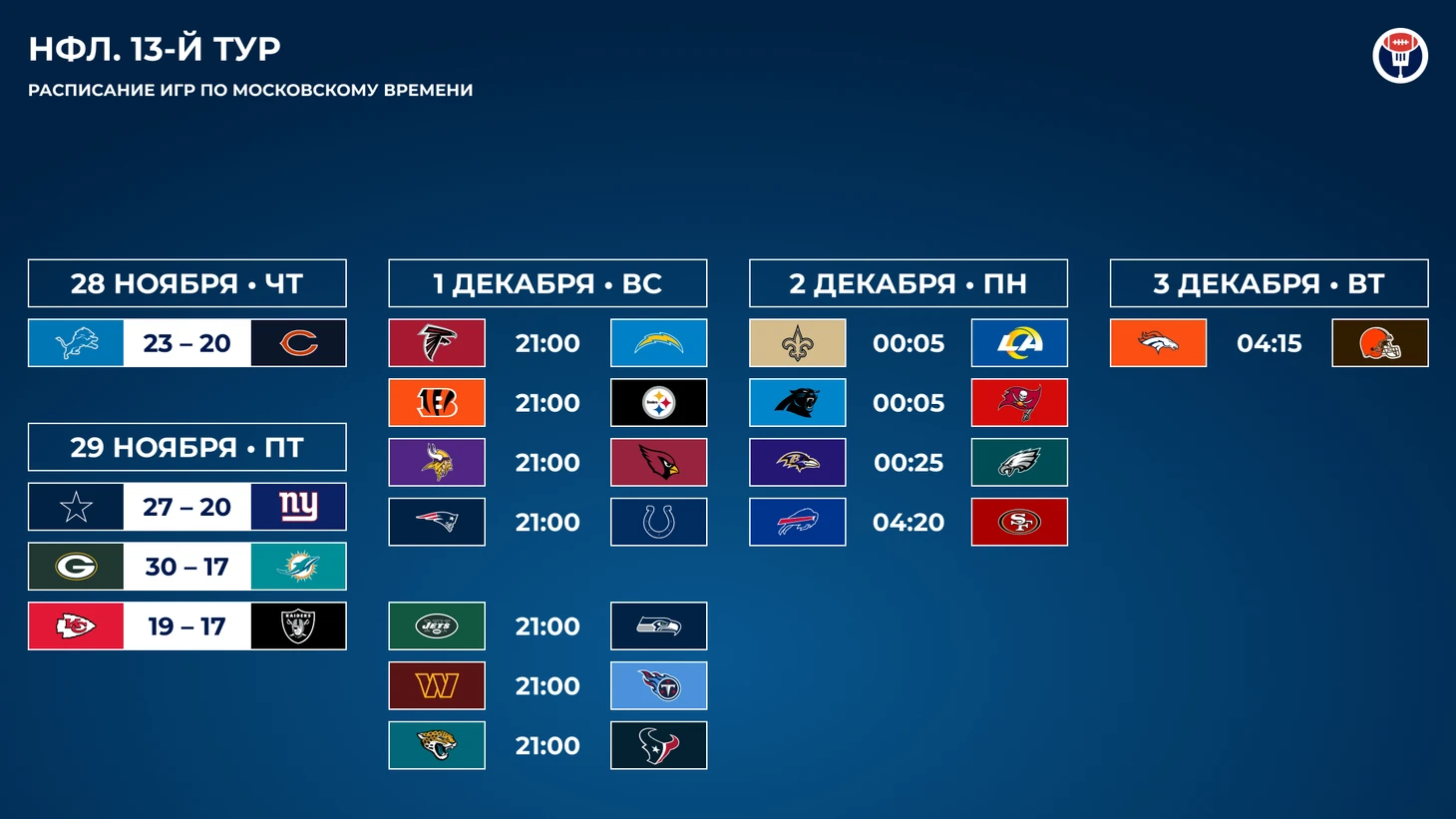 НФЛ. 13-Й ТУР

РАСПИСАНИЕ ИГР ПО МОСКОВСКОМУ ВРЕМЕНИ

28 НОЯБРЯ • ЧТ

23 – 20

29 НОЯБРЯ • ПТ

27 – 20

30 – 17

19 – 17

1 ДЕКАБРЯ • ВС

21:00

21:00

21:00

21:00

21:00

21:00

21:00

2 ДЕКАБРЯ • ПН

00:05

00:05

00:25

04:20

3 ДЕКАБРЯ • ВТ

04:15